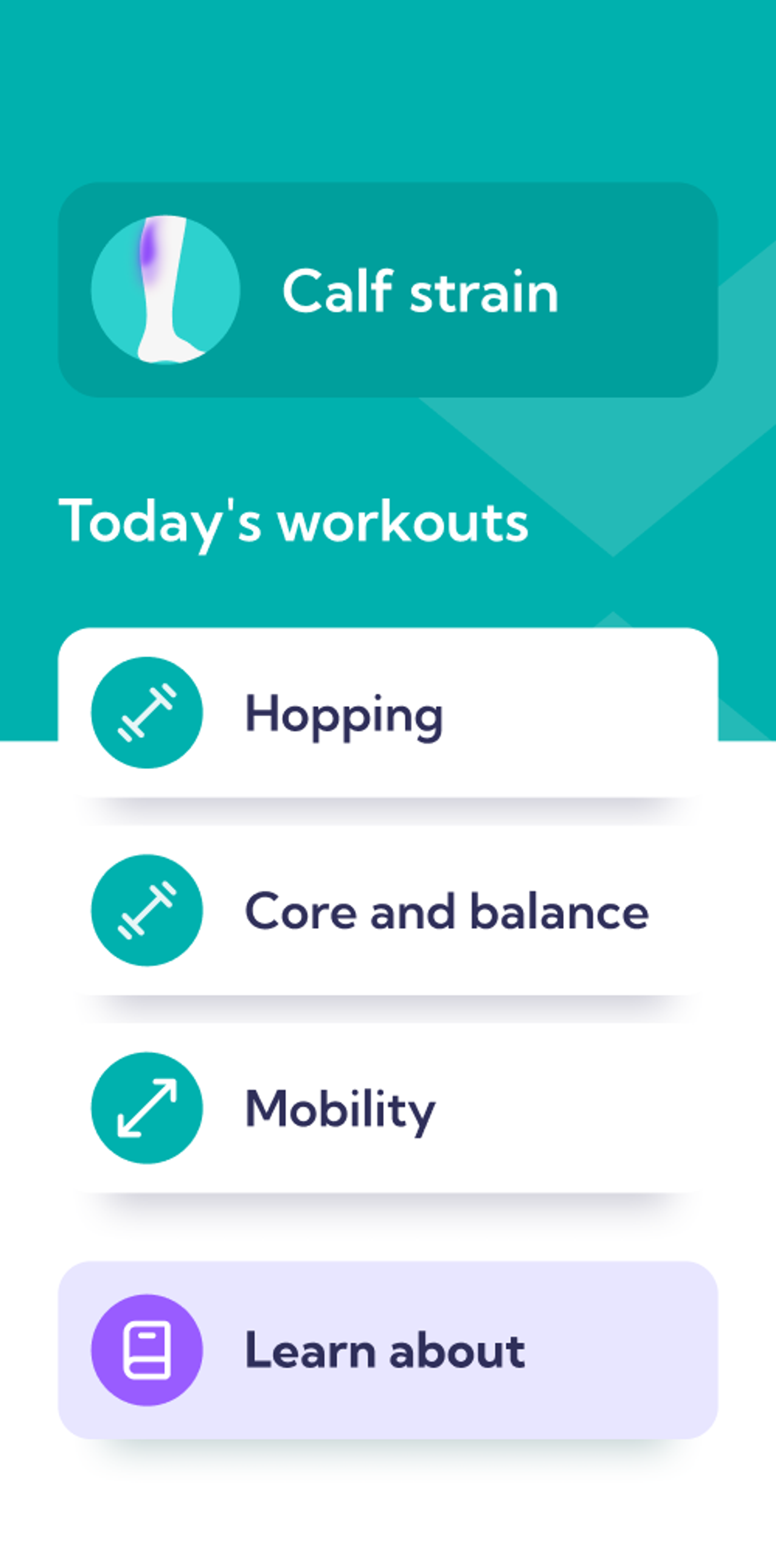 Calf strain

Today's workouts

Hopping

Core and balance

Mobility

Learn about